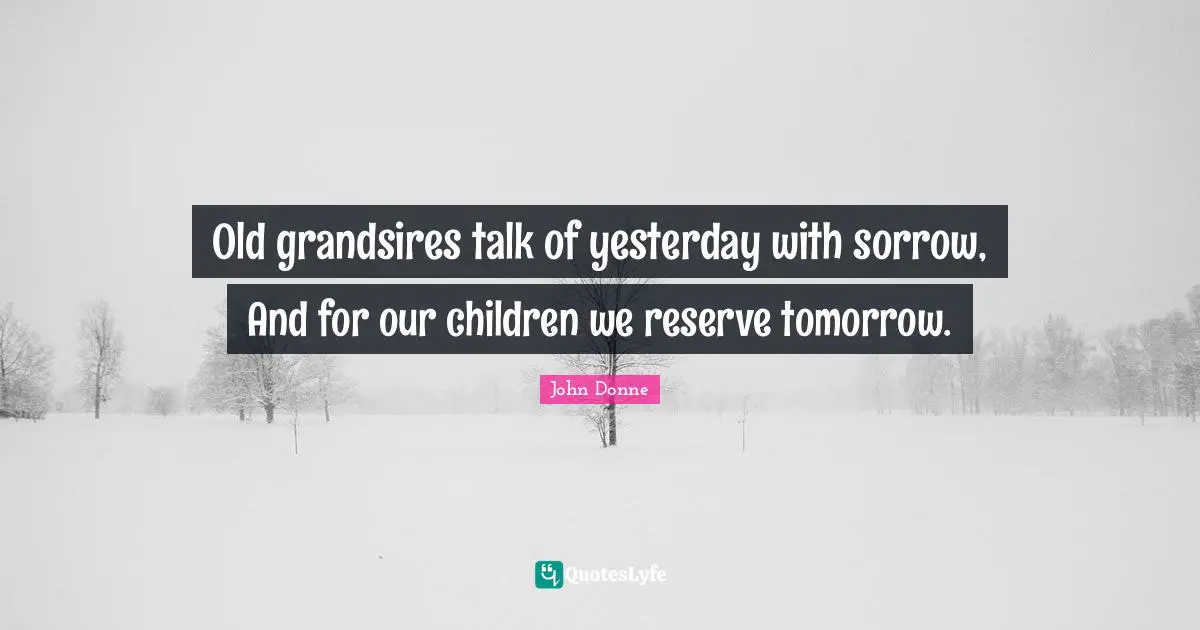 Old grandsires talk of yesterday with sorrow,
And for our children we reserve tomorrow.

John Donne

QuotesLyfe